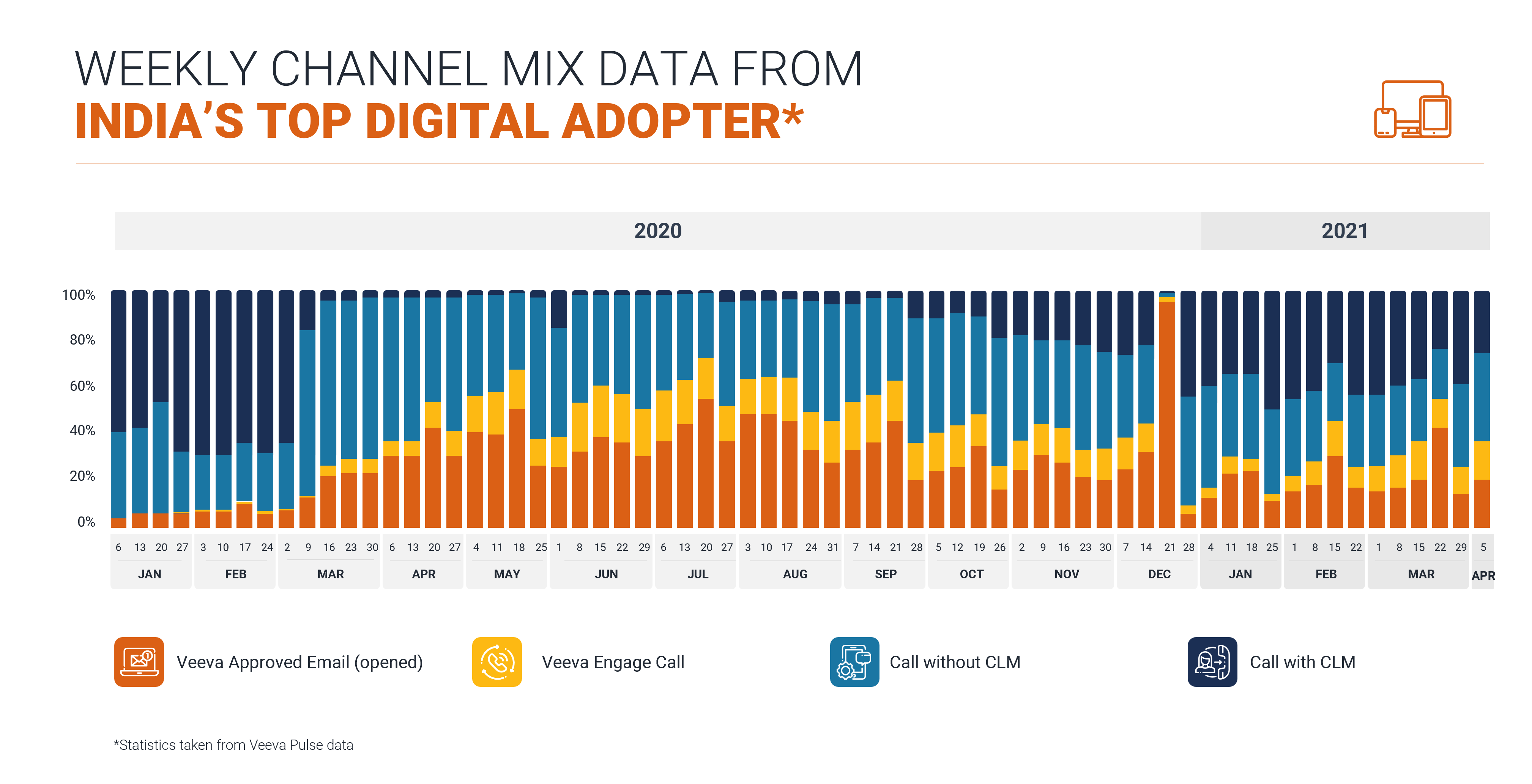 WEEKLY CHANNEL MIX DATA FROM
INDIA'S TOP DIGITAL ADOPTER*

2020 2021

100%
80%
60%
40%
20%
0%

6 13 20 27 JAN 3 10 17 24 FEB 2 9 16 23 30 MAR 6 13 20 27 APR 4 11 18 25 MAY 1 8 15 22 29 JUN 6 13 20 27 JUL 3 10 17 24 31 AUG 7 14 21 28 SEP 5 12 19 26 OCT 2 9 16 23 30 NOV 7 14 21 28 DEC 4 11 18 25 JAN 1 8 15 22 FEB 1 8 15 22 29 MAR 5 APR

Veeva Approved Email (opened)
Veeva Engage Call
Call without CLM
Call with CLM

*Statistics taken from Veeva Pulse data